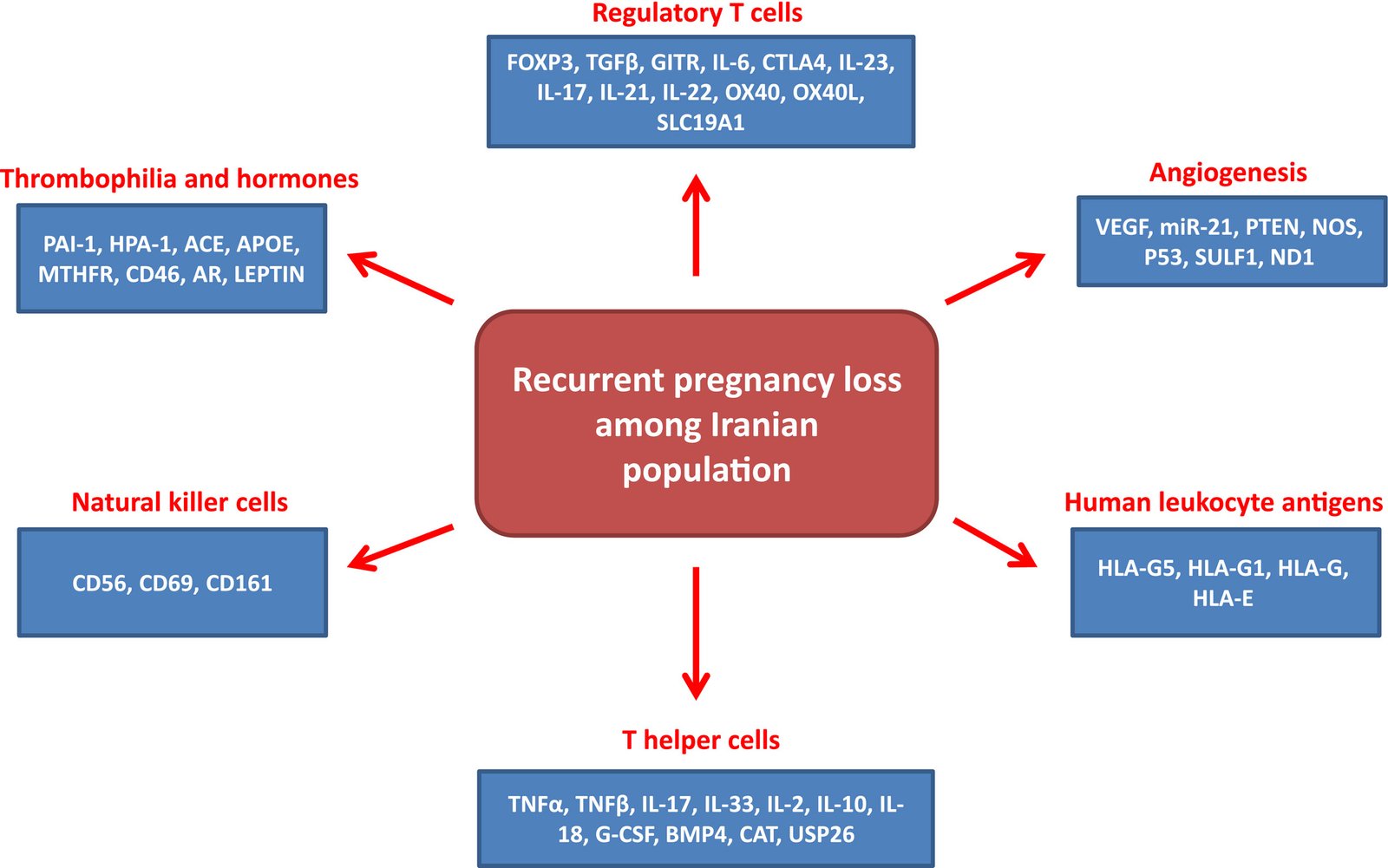 Regulatory T cells

FOXP3, TGFβ, GITR, IL-6, CTLA4, IL-23, IL-17, IL-21, IL-22, OX40, OX40L, SLC19A1

Thrombophilia and hormones

PAI-1, HPA-1, ACE, APOE, MTHFR, CD46, AR, LEPTIN

Angiogenesis

VEGF, miR-21, PTEN, NOS, P53, SULF1, ND1

Recurrent pregnancy loss among Iranian population

Natural killer cells

CD56, CD69, CD161

Human leukocyte antigens

HLA-G5, HLA-G1, HLA-G, HLA-E

T helper cells

TNFα, TNFβ, IL-17, IL-33, IL-2, IL-10, IL-18, G-CSF, BMP4, CAT, USP26